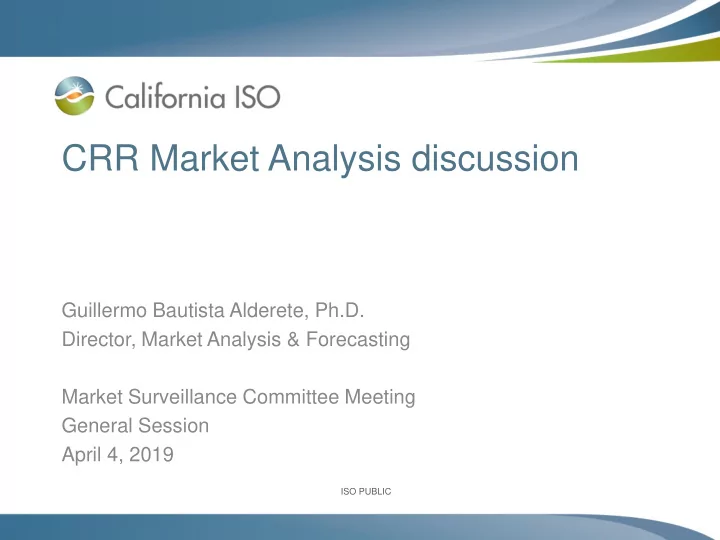 California ISO

CRR Market Analysis discussion

Guillermo Bautista Alderete, Ph.D.
Director, Market Analysis & Forecasting

Market Surveillance Committee Meeting
General Session
April 4, 2019

ISO PUBLIC